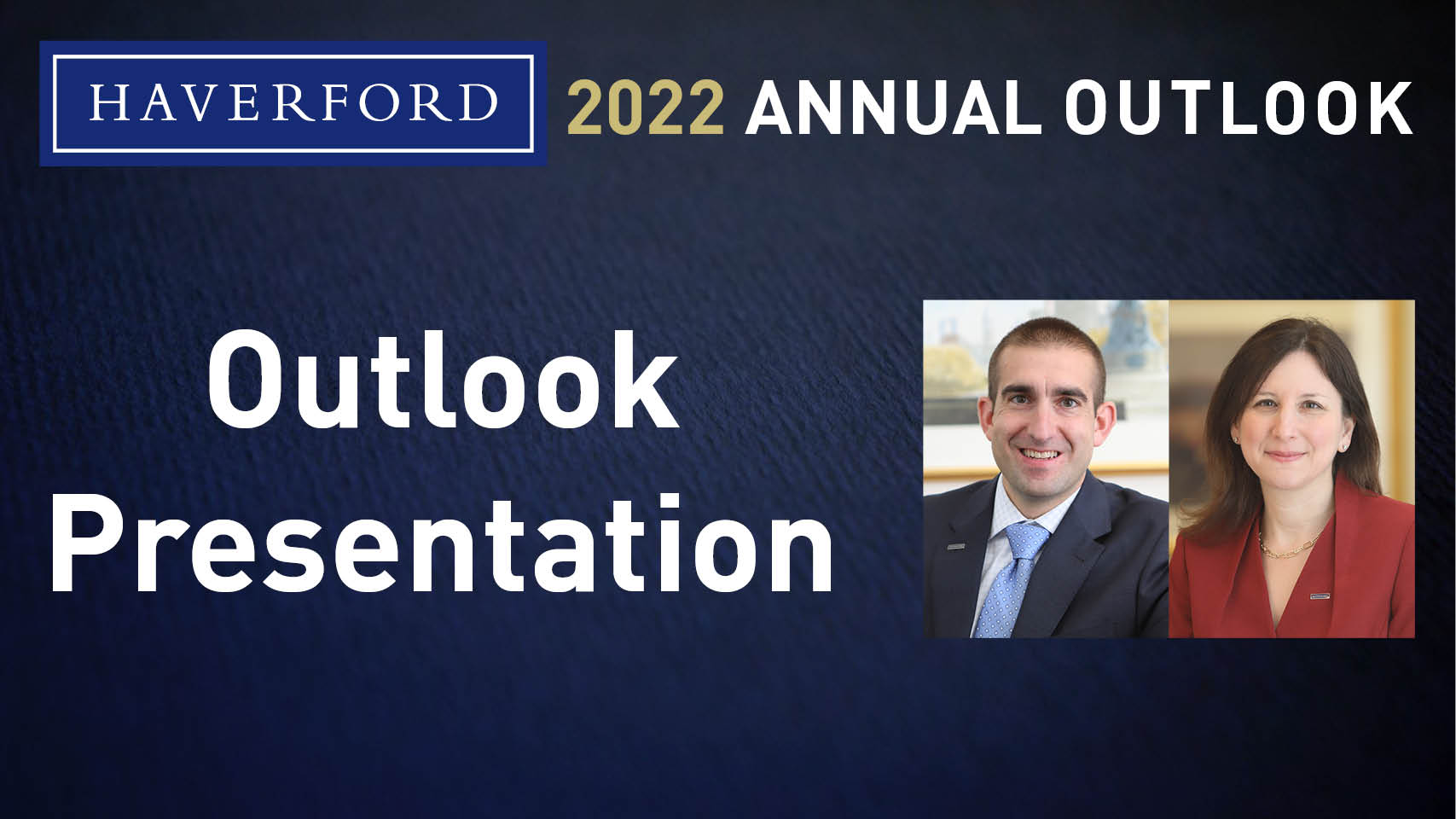 HAVERFORD

2022 ANNUAL OUTLOOK

Outlook Presentation